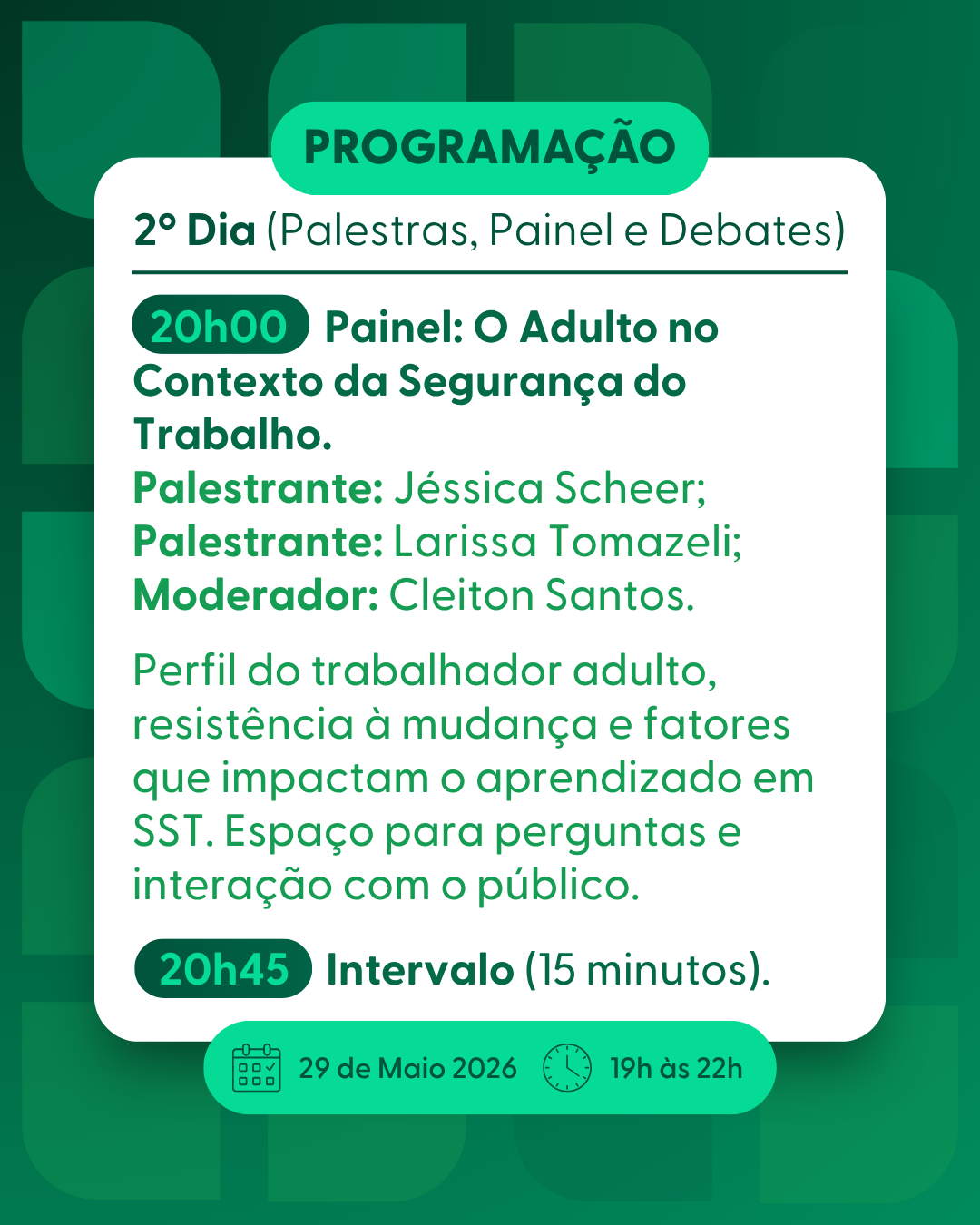 PROGRAMAÇÃO

2º Dia (Palestras, Painel e Debates)

20h00 Painel: O Adulto no Contexto da Segurança do Trabalho.
Palestrante: Jéssica Scheer;
Palestrante: Larissa Tomazeli;
Moderador: Cleiton Santos.

Perfil do trabalhador adulto, resistência à mudança e fatores que impactam o aprendizado em SST. Espaço para perguntas e interação com o público.

20h45 Intervalo (15 minutos).

29 de Maio 2026 19h às 22h